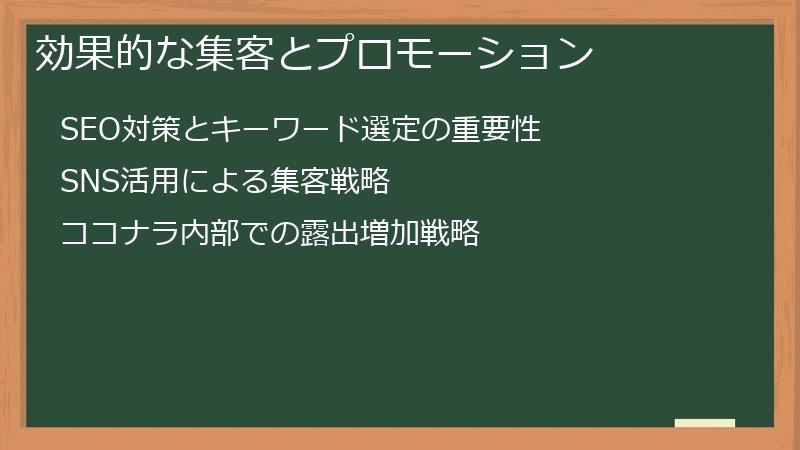 効果的な集客とプロモーション

SEO対策とキーワード選定の重要性

SNS活用による集客戦略

ココナラ内部での露出増加戦略